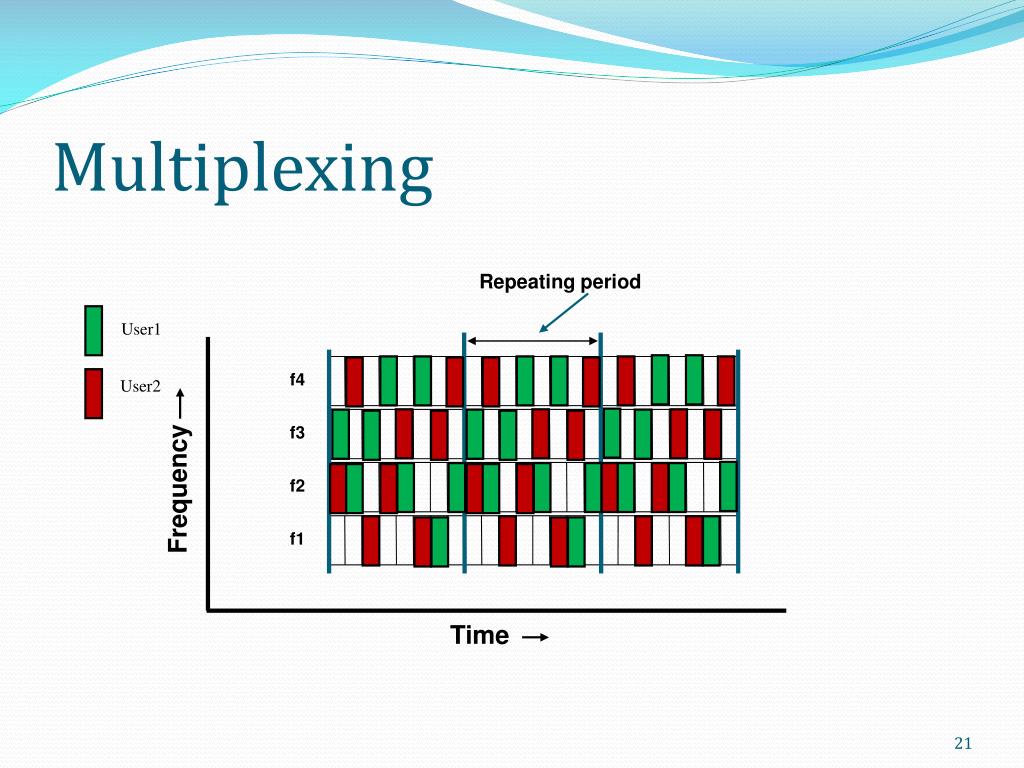 Multiplexing

Repeating period

User1

User2

Frequency

f4

f3

f2

f1

Time

21